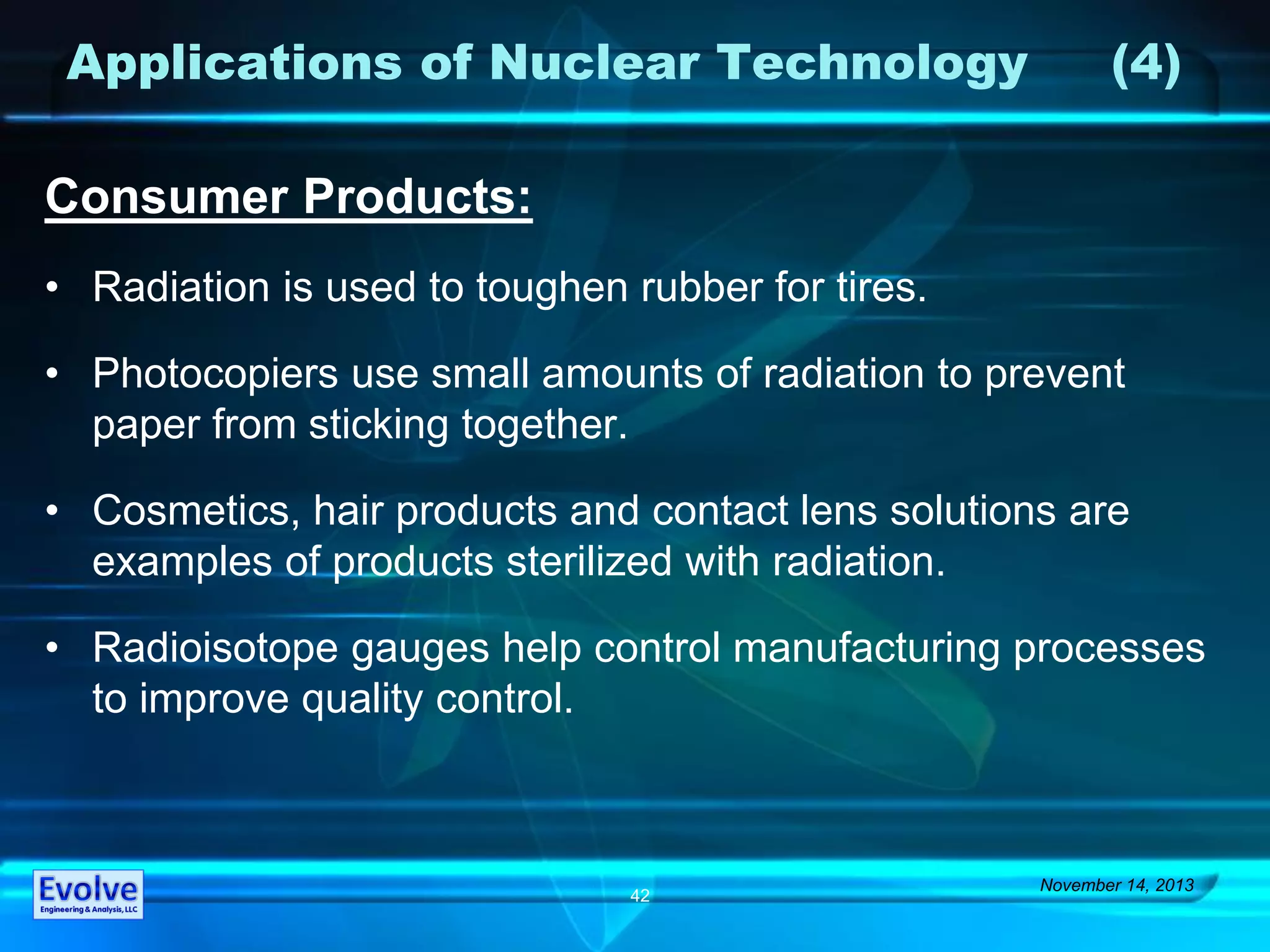 Applications of Nuclear Technology (4)

Consumer Products:

• Radiation is used to toughen rubber for tires.

• Photocopiers use small amounts of radiation to prevent paper from sticking together.

• Cosmetics, hair products and contact lens solutions are examples of products sterilized with radiation.

• Radioisotope gauges help control manufacturing processes to improve quality control.

Evolve
Engineering & Analysis, LLC

42

November 14, 2013